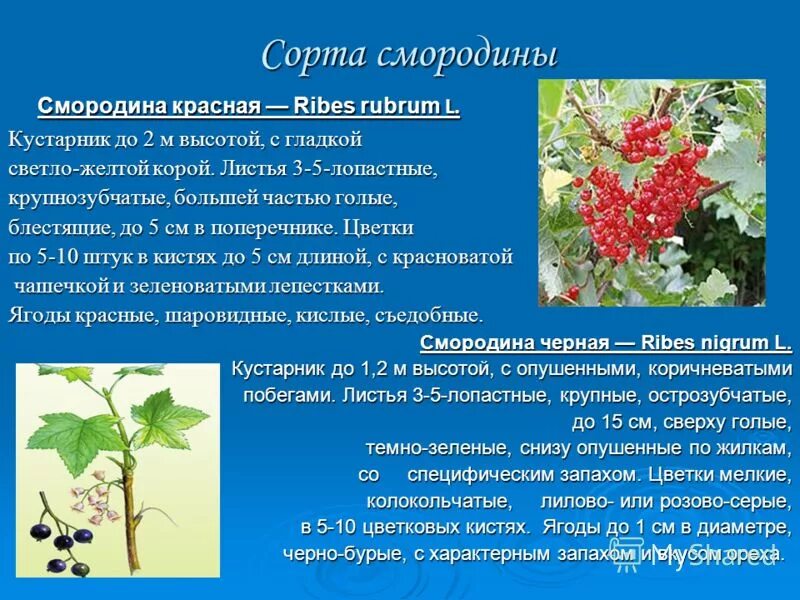 Сорта смородины

Смородина красная — Ribes rubrum L.

Кустарник до 2 м высотой, с гладкой светло-желтой корой. Листья 3-5-лопастные, крупнозубчатые, большей частью голые, блестящие, до 5 см в поперечнике. Цветки по 5-10 штук в кистях до 5 см длиной, с красноватой чашечкой и зеленоватыми лепестками. Ягоды красные, шаровидные, кислые, съедобные.

Смородина черная — Ribes nigrum L.

Кустарник до 1,2 м высотой, с опушенными, коричневатыми побегами. Листья 3-5-лопастные, крупные, острозубчатые, до 15 см, сверху голые, темно-зеленые, снизу опушенные по жилкам, со специфическим запахом. Цветки мелкие, колокольчатые, лилово- или розово-серые, в 5-10 цветковых кистях. Ягоды до 1 см в диаметре, черно-бурые, с характерным запахом и вкусом ореха.

MyShared